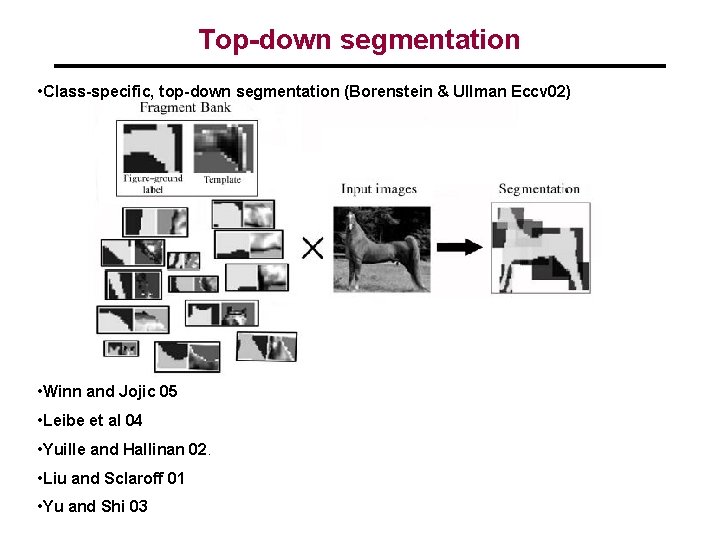 Top-down segmentation

•Class-specific, top-down segmentation (Borenstein & Ullman Eccv02)

Fragment Bank

Figure-ground label

Template

Input images

Segmentation

•Winn and Jojic 05

•Leibe et al 04

•Yuille and Hallinan 02.

•Liu and Sclaroff 01

•Yu and Shi 03